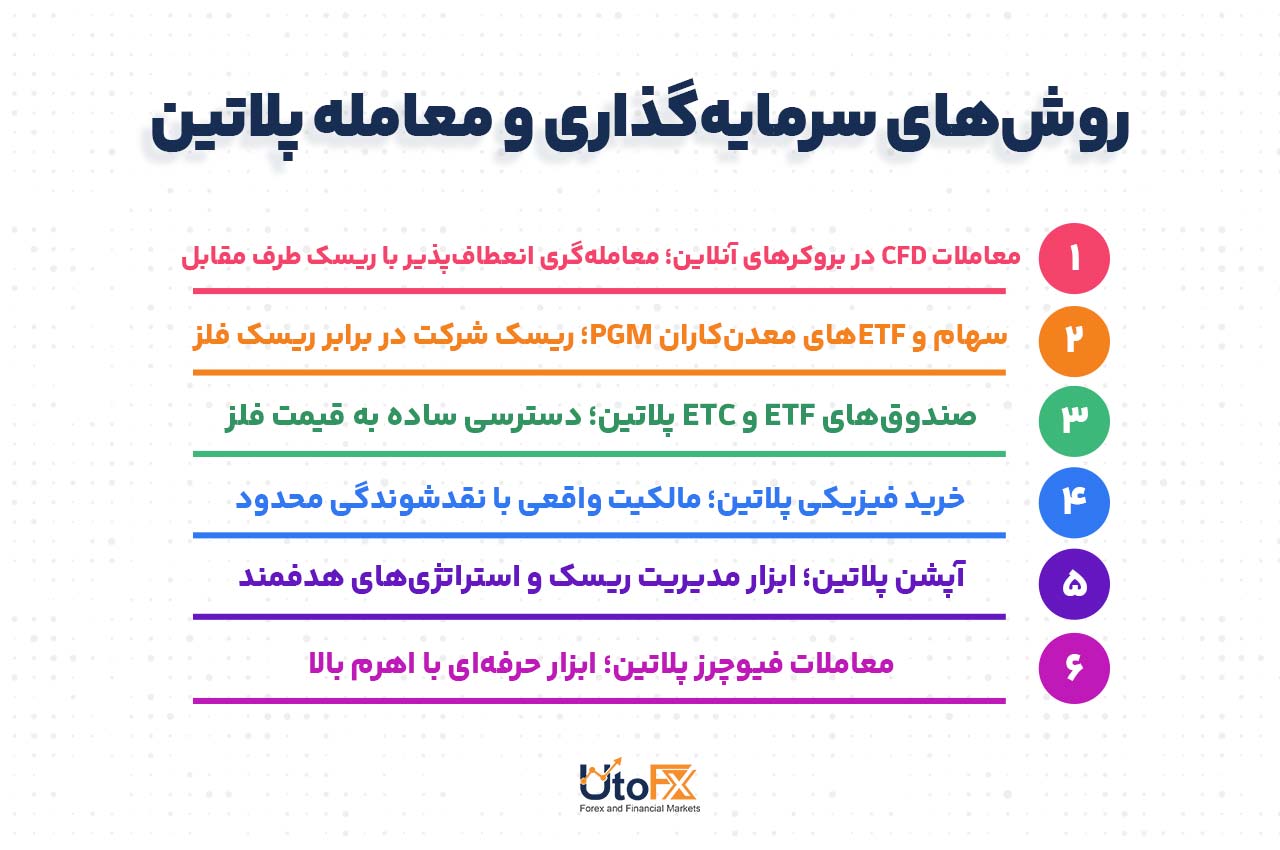 روش‌های سرمایه‌گذاری و معامله پلاتین

۱ معاملات CFD در بروکرهای آنلاین؛ معامله‌گری انعطاف‌پذیر با ریسک طرف مقابل

۲ سهام و ETFهای معدن‌کاران PGM؛ ریسک شرکت در برابر ریسک فلز

۳ صندوق‌های ETF و ETC پلاتین؛ دسترسی ساده به قیمت فلز

۴ خرید فیزیکی پلاتین؛ مالکیت واقعی با نقدشوندگی محدود

۵ آپشن پلاتین؛ ابزار مدیریت ریسک و استراتژی‌های هدفمند

۶ معاملات فیوچرز پلاتین؛ ابزار حرفه‌ای با اهرم بالا

UtoFX
Forex and Financial Markets